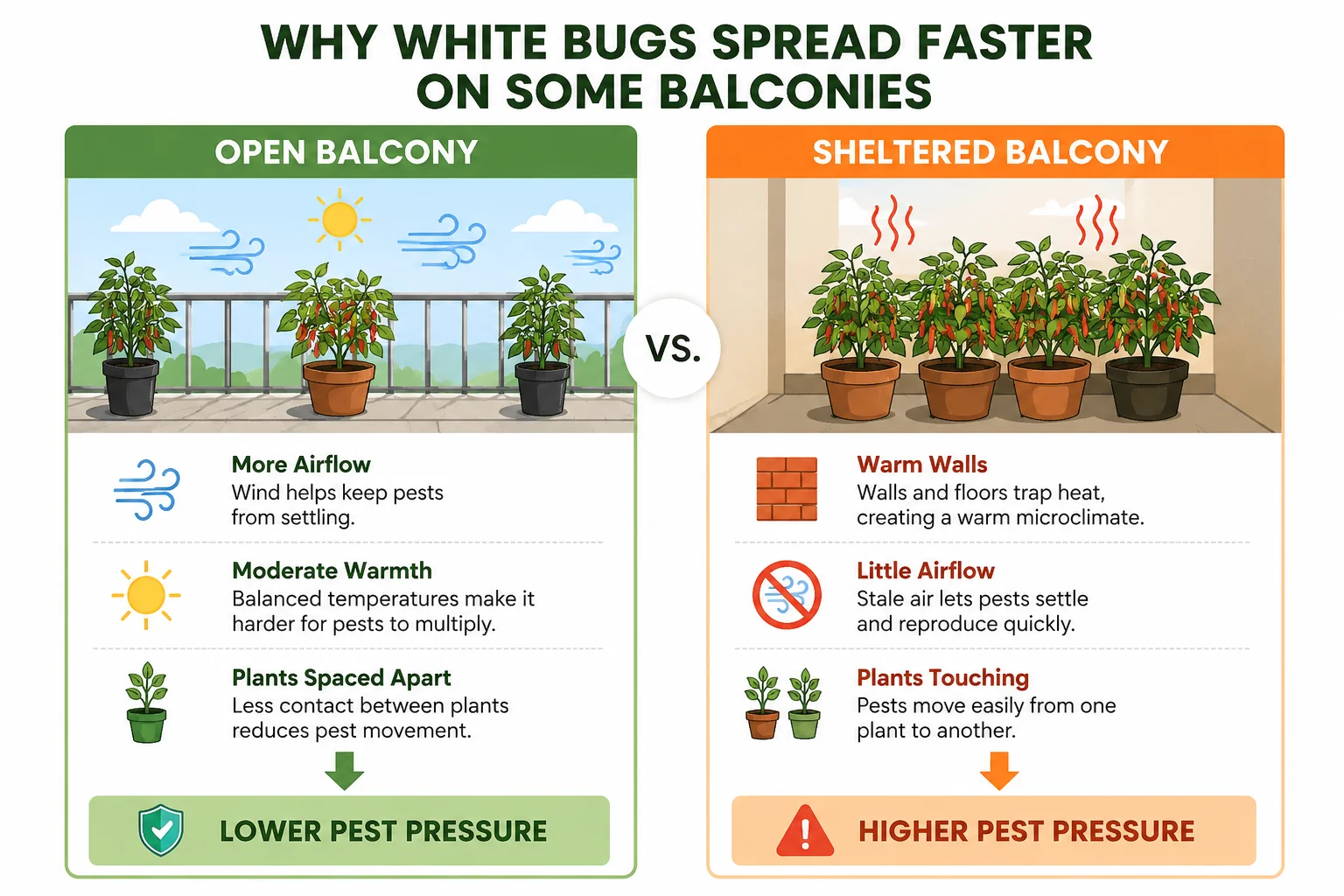 WHY WHITE BUGS SPREAD FASTER ON SOME BALCONIES

OPEN BALCONY

More Airflow
Wind helps keep pests from settling.

Moderate Warmth
Balanced temperatures make it harder for pests to multiply.

Plants Spaced Apart
Less contact between plants reduces pest movement.

LOWER PEST PRESSURE

VS.

SHELTERED BALCONY

Warm Walls
Walls and floors trap heat, creating a warm microclimate.

Little Airflow
Stale air lets pests settle and reproduce quickly.

Plants Touching
Pests move easily from one plant to another.

HIGHER PEST PRESSURE